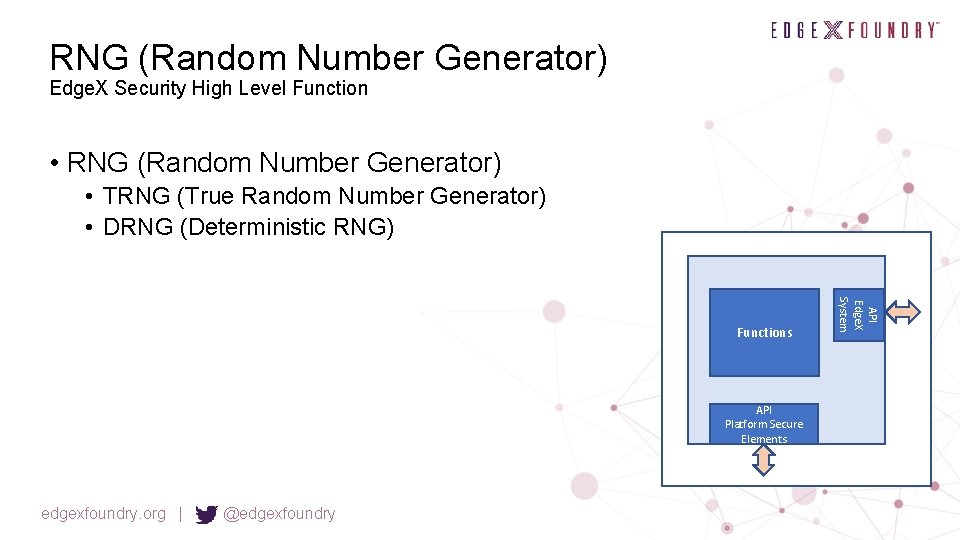 EDGE X FOUNDRY™

RNG (Random Number Generator)
EdgeX Security High Level Function

• RNG (Random Number Generator)
  • TRNG (True Random Number Generator)
  • DRNG (Deterministic RNG)

Functions

API EdgeX System

API Platform Secure Elements

edgexfoundry.org | @edgexfoundry